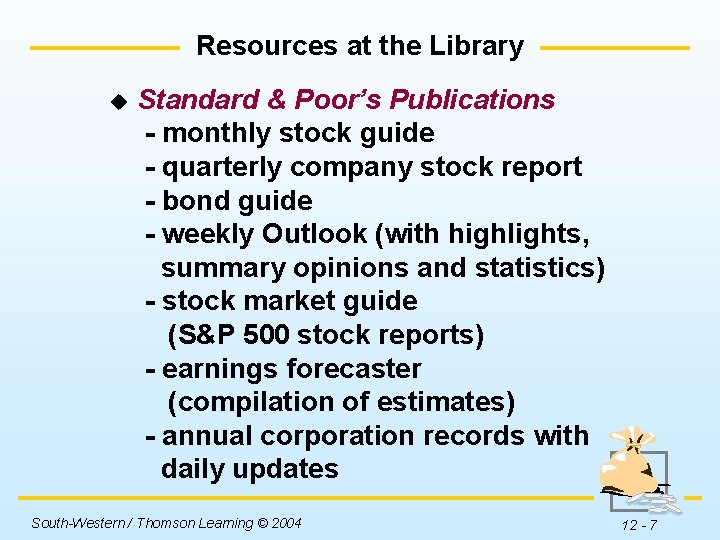 Resources at the Library

◆ Standard & Poor's Publications
- monthly stock guide
- quarterly company stock report
- bond guide
- weekly Outlook (with highlights, summary opinions and statistics)
- stock market guide (S&P 500 stock reports)
- earnings forecaster (compilation of estimates)
- annual corporation records with daily updates

South-Western / Thomson Learning © 2004

12 - 7